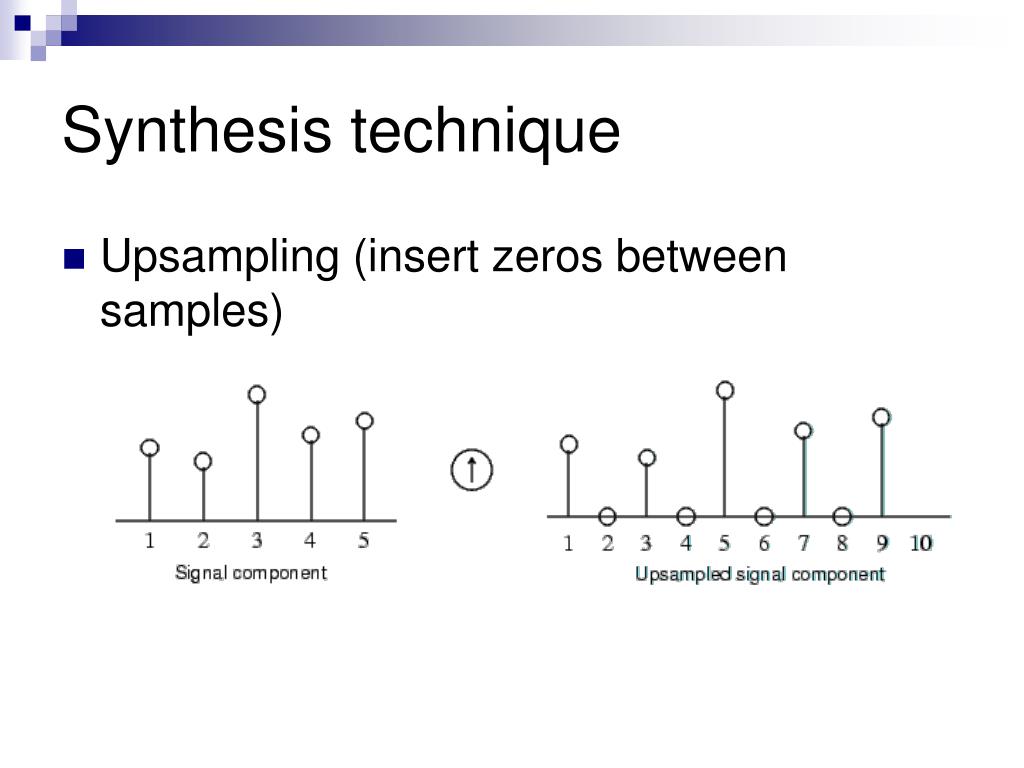 Synthesis technique

Upsampling (insert zeros between samples)

1 2 3 4 5
Signal component

↑

1 2 3 4 5 6 7 8 9 10
Upsampled signal component